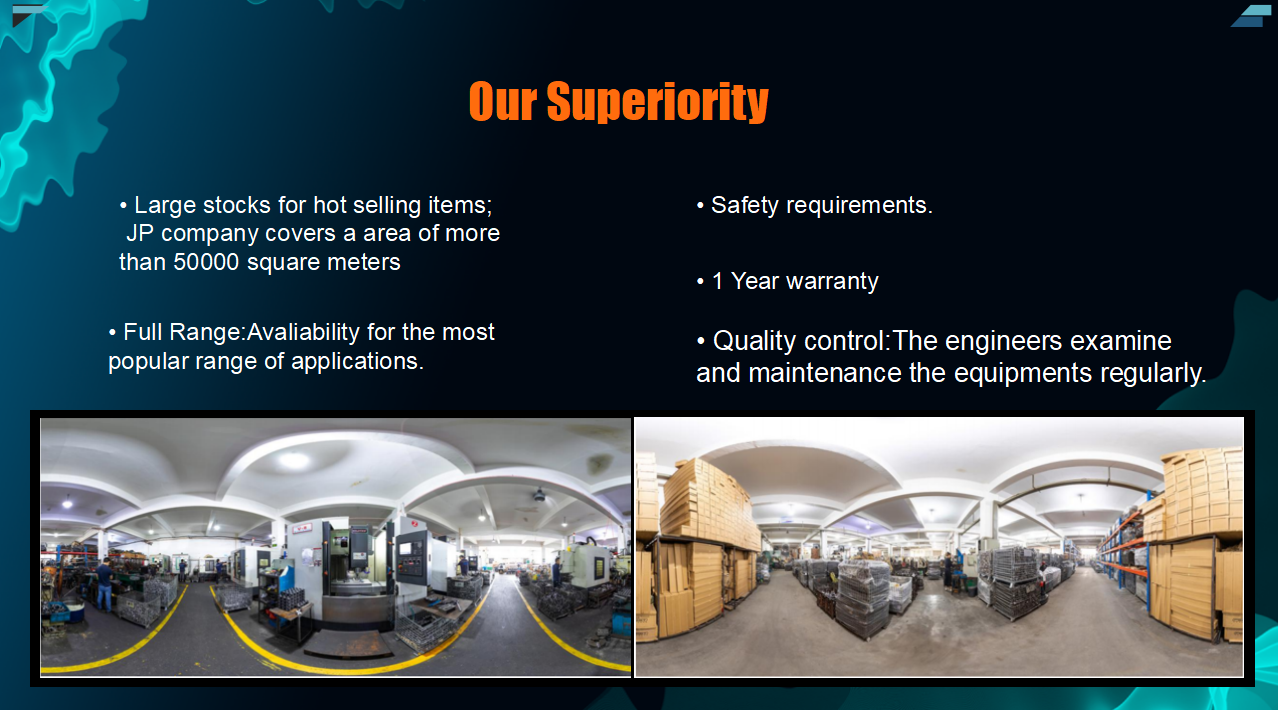 Our Superiority

• Large stocks for hot selling items; JP company covers a area of more than 50000 square meters

• Full Range:Avaliability for the most popular range of applications.

• Safety requirements.

• 1 Year warranty

• Quality control:The engineers examine and maintenance the equipments regularly.